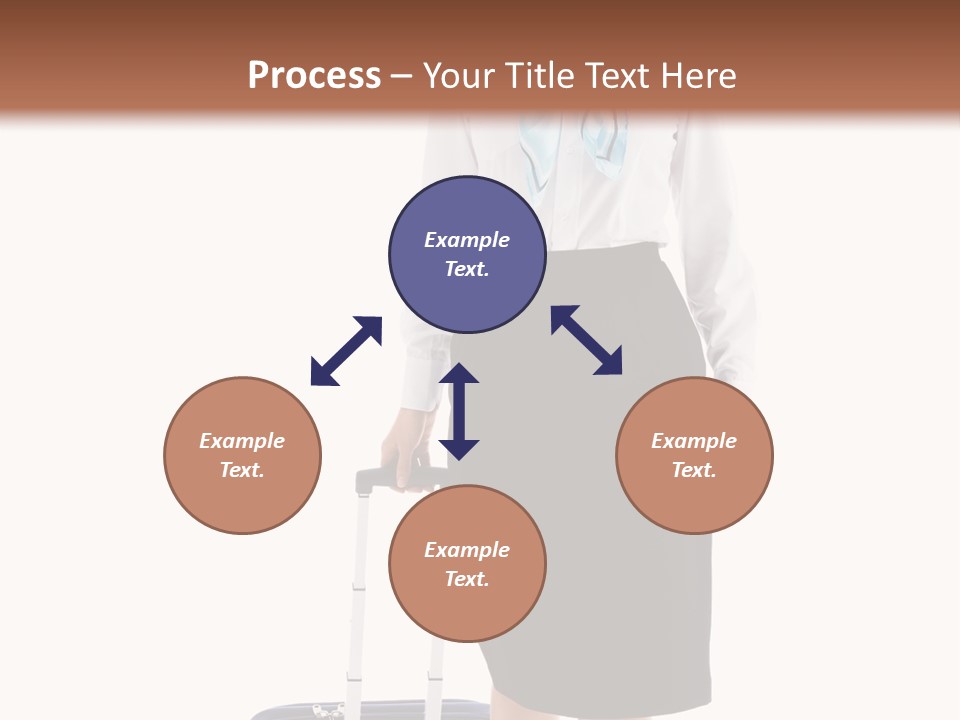 Process – Your Title Text Here

Example Text.

Example Text.

Example Text.

Example Text.